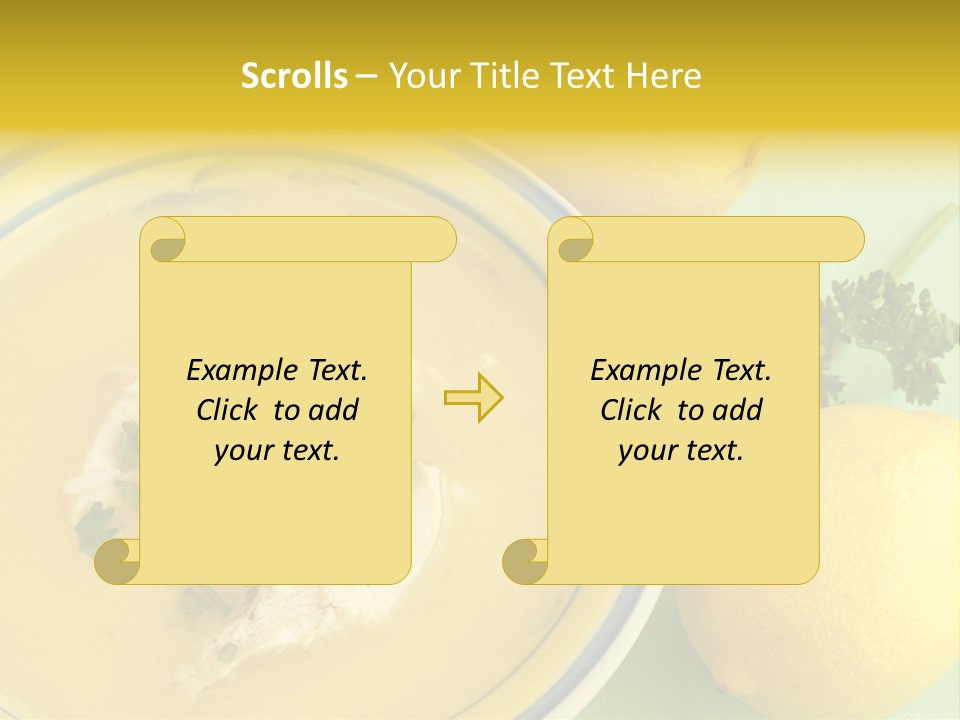 Scrolls – Your Title Text Here

Example Text. Click to add your text.

Example Text. Click to add your text.